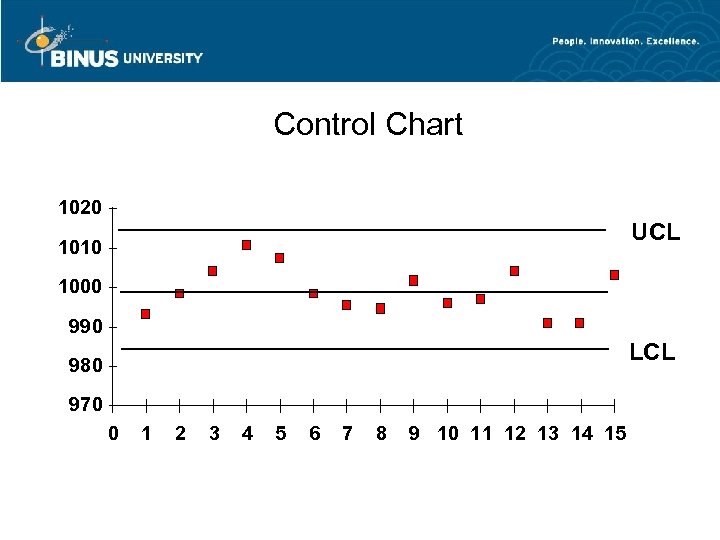 BINUS UNIVERSITY

People. Innovation. Excellence.

Control Chart

1020
1010
1000
990
980
970

UCL
LCL

0 1 2 3 4 5 6 7 8 9 10 11 12 13 14 15